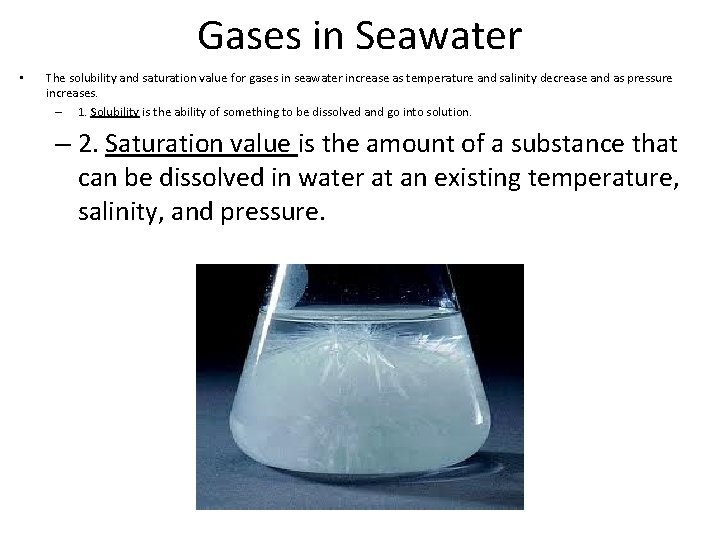 Gases in Seawater

• The solubility and saturation value for gases in seawater increase as temperature and salinity decrease and as pressure increases.

– 1. Solubility is the ability of something to be dissolved and go into solution.

– 2. Saturation value is the amount of a substance that can be dissolved in water at an existing temperature, salinity, and pressure.